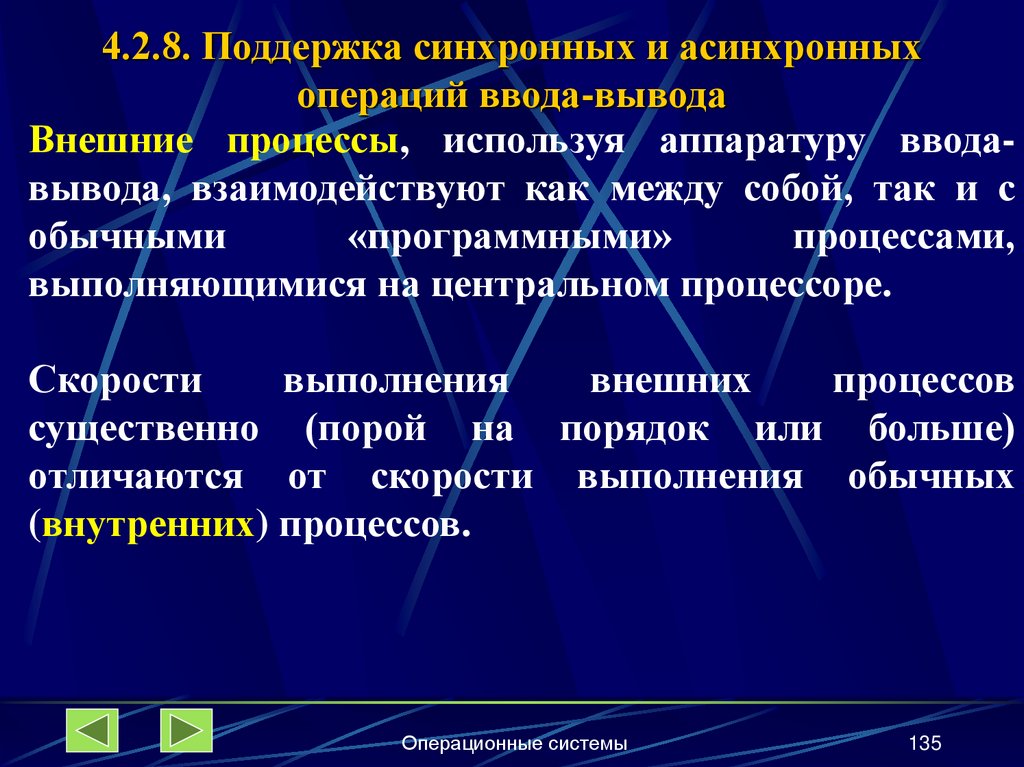 4.2.8. Поддержка синхронных и асинхронных операций ввода-вывода

Внешние процессы, используя аппаратуру ввода-вывода, взаимодействуют как между собой, так и с обычными «программными» процессами, выполняющимися на центральном процессоре.

Скорости выполнения внешних процессов существенно (порой на порядок или больше) отличаются от скорости выполнения обычных (внутренних) процессов.

Операционные системы

135